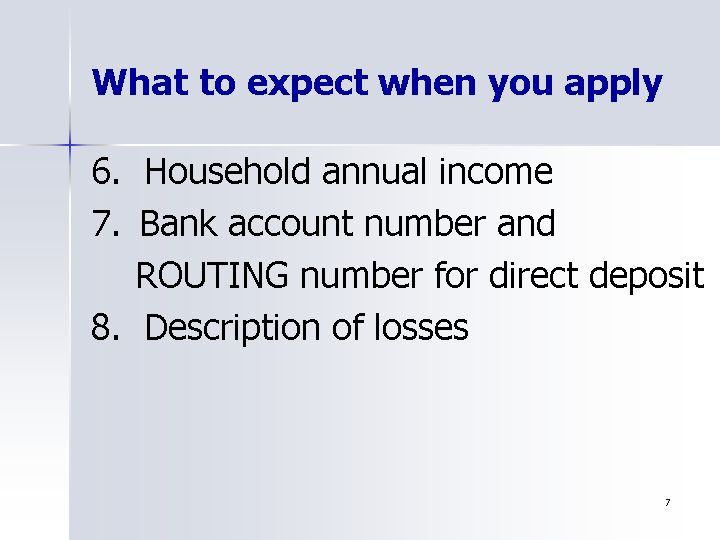 What to expect when you apply

6. Household annual income
7. Bank account number and ROUTING number for direct deposit
8. Description of losses

7